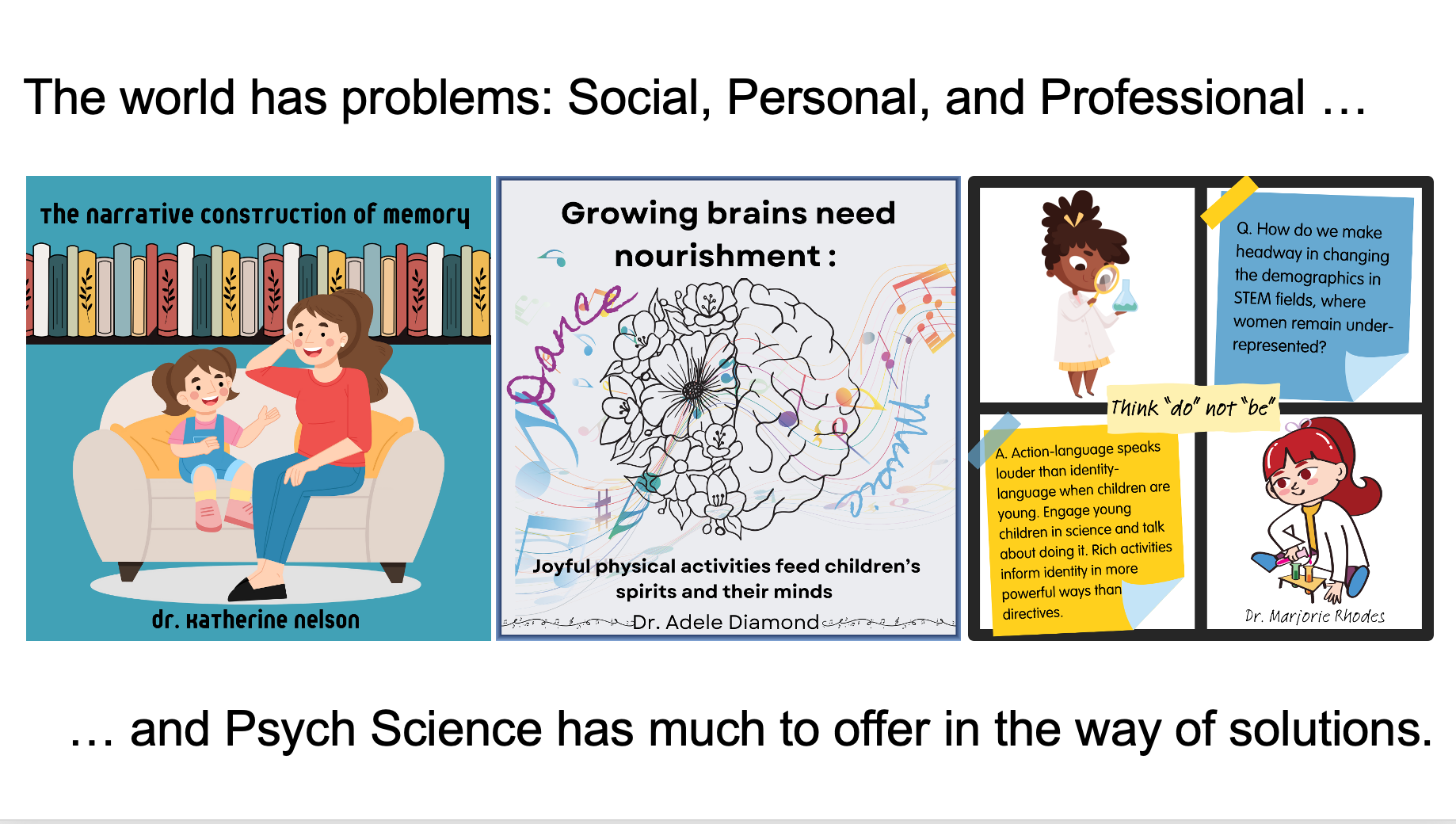 The world has problems: Social, Personal, and Professional …

The narrative construction of memory

dr. Katherine nelson

Growing brains need nourishment :

Dance

Music

Joyful physical activities feed children's spirits and their minds

Dr. Adele Diamond

Q. How do we make headway in changing the demographics in STEM fields, where women remain under-represented?

Think "do" not "be"

A. Action-language speaks louder than identity-language when children are young. Engage young children in science and talk about doing it. Rich activities inform identity in more powerful ways than directives.

Dr. Marjorie Rhodes

… and Psych Science has much to offer in the way of solutions.